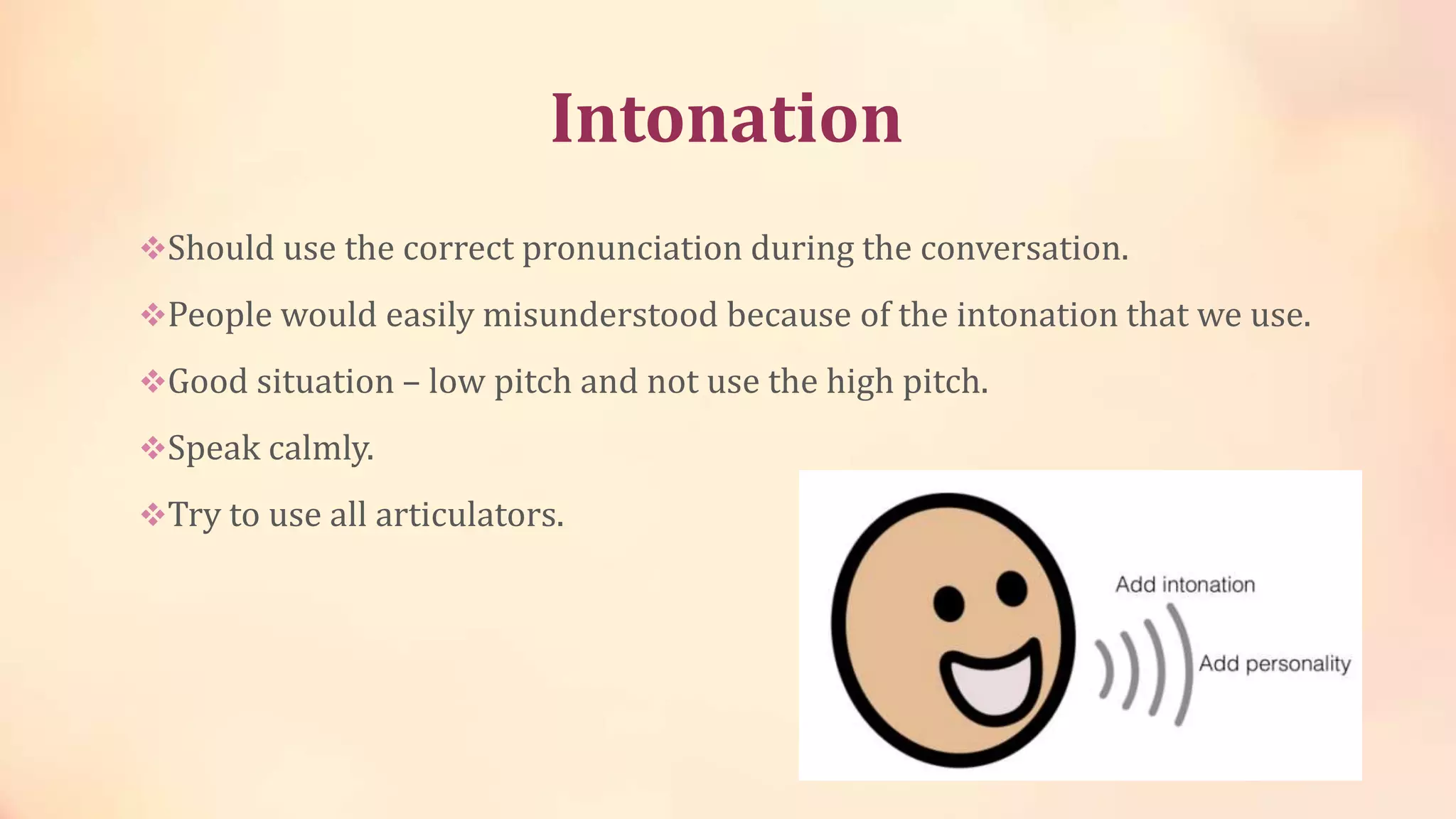 Intonation

❖Should use the correct pronunciation during the conversation.

❖People would easily misunderstood because of the intonation that we use.

❖Good situation – low pitch and not use the high pitch.

❖Speak calmly.

❖Try to use all articulators.

Add intonation

Add personality